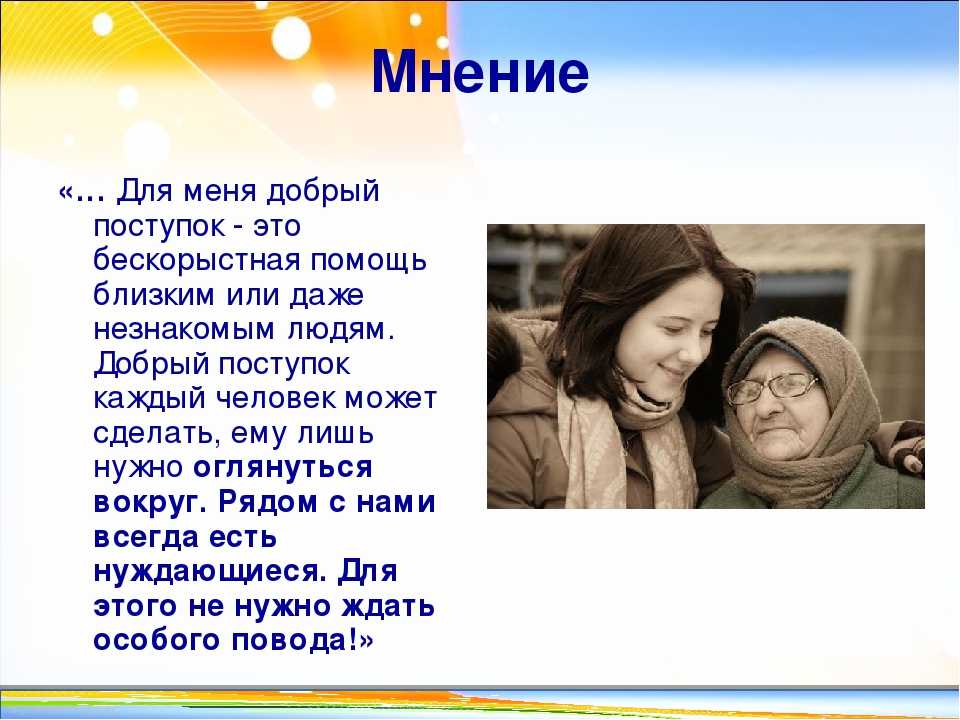 Мнение

«… Для меня добрый поступок - это бескорыстная помощь близким или даже незнакомым людям. Добрый поступок каждый человек может сделать, ему лишь нужно оглянуться вокруг. Рядом с нами всегда есть нуждающиеся. Для этого не нужно ждать особого повода!»